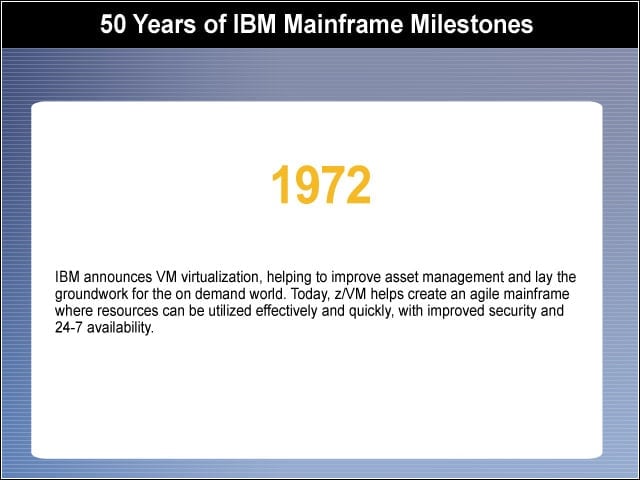 50 Years of IBM Mainframe Milestones

1972

IBM announces VM virtualization, helping to improve asset management and lay the groundwork for the on demand world. Today, z/VM helps create an agile mainframe where resources can be utilized effectively and quickly, with improved security and 24-7 availability.